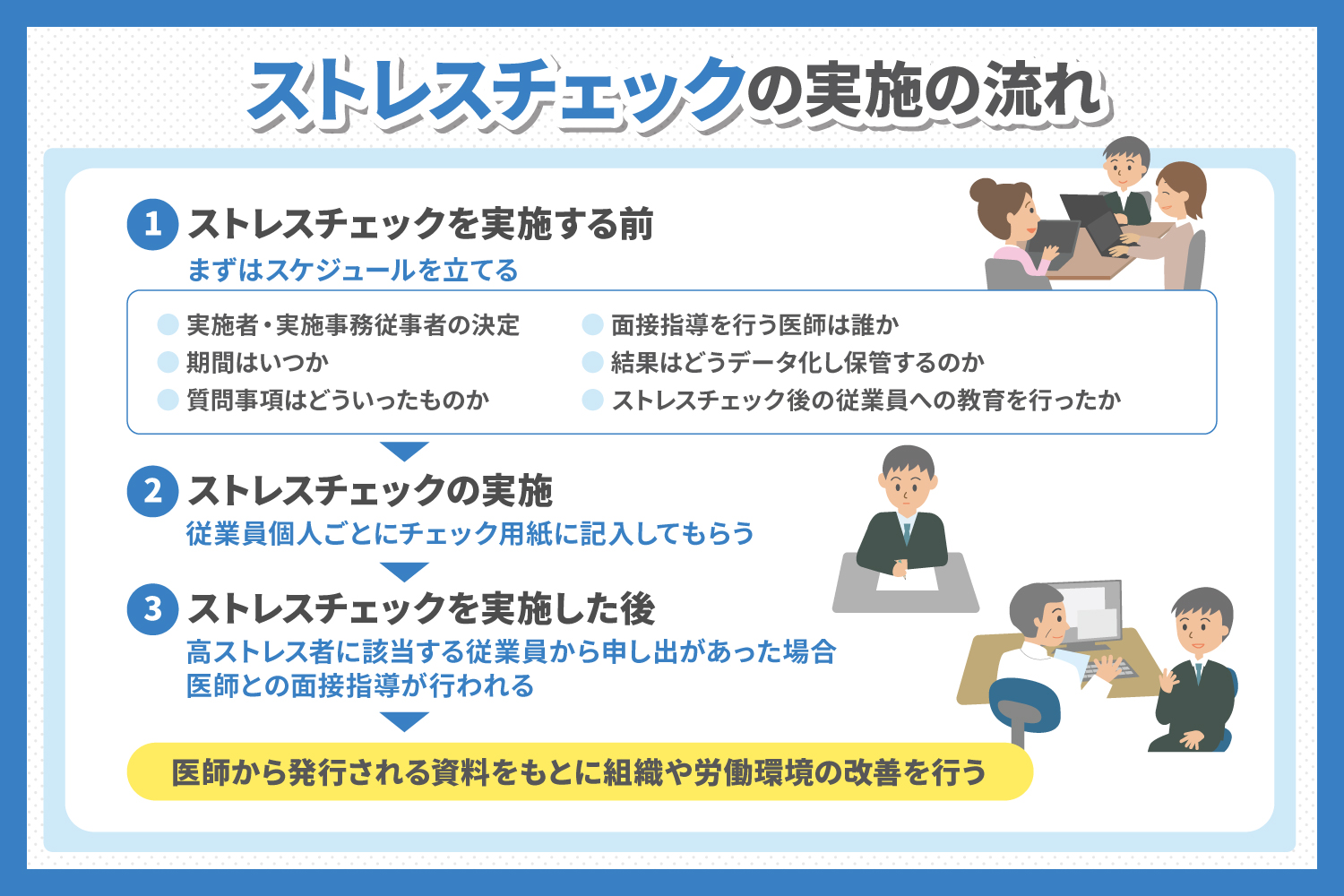 ストレスチェックの実施の流れ

1 ストレスチェックを実施する前
まずはスケジュールを立てる

実施者・実施事務従事者の決定
期間はいつか
質問事項はどういったものか
面接指導を行う医師は誰か
結果はどうデータ化し保管するのか
ストレスチェック後の従業員への教育を行ったか

2 ストレスチェックの実施
従業員個人ごとにチェック用紙に記入してもらう

3 ストレスチェックを実施した後
高ストレス者に該当する従業員から申し出があった場合
医師との面接指導が行われる

医師から発行される資料をもとに組織や労働環境の改善を行う